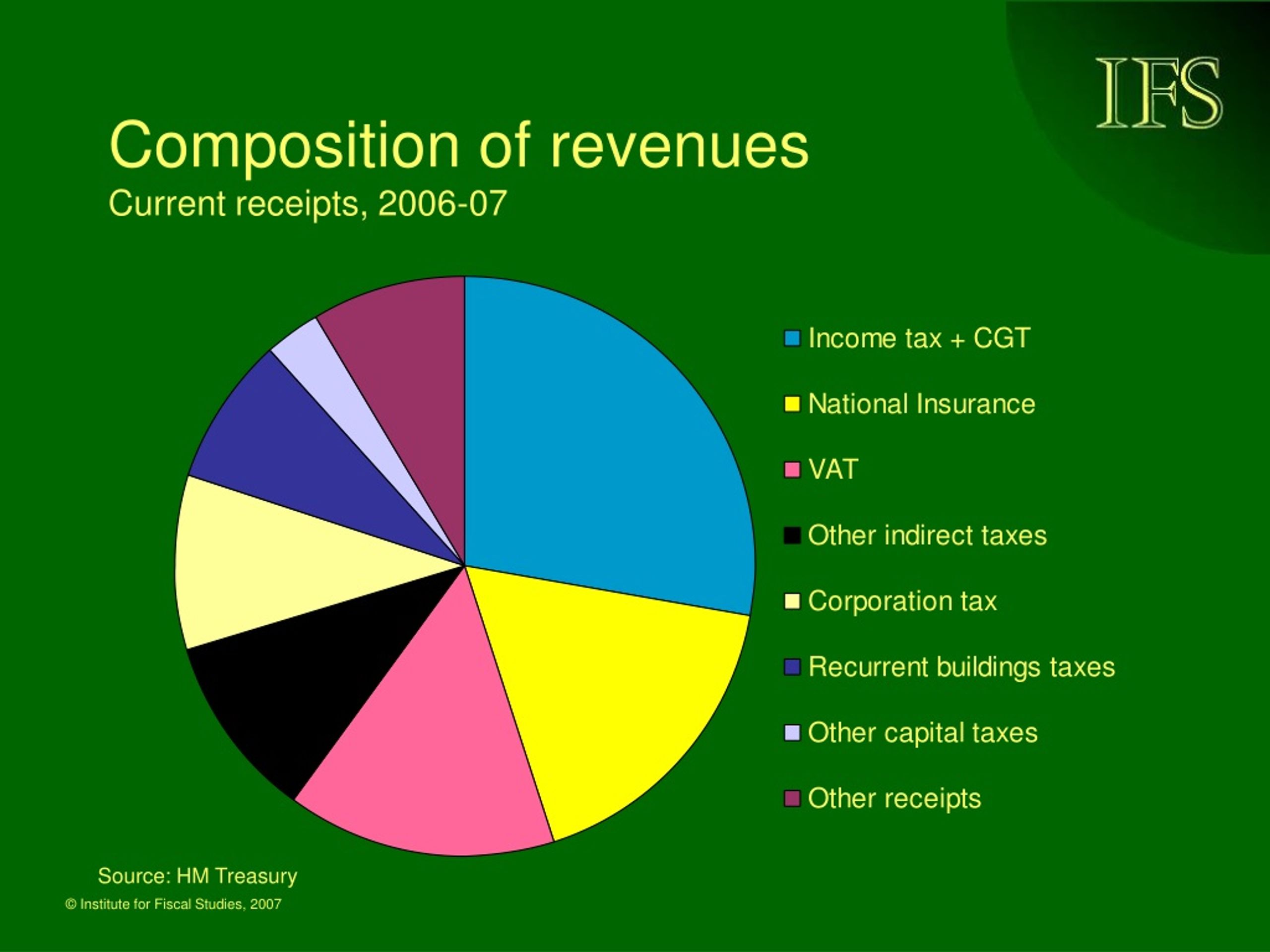 IFS

Composition of revenues
Current receipts, 2006-07

Income tax + CGT
National Insurance
VAT
Other indirect taxes
Corporation tax
Recurrent buildings taxes
Other capital taxes
Other receipts

Source: HM Treasury
© Institute for Fiscal Studies, 2007